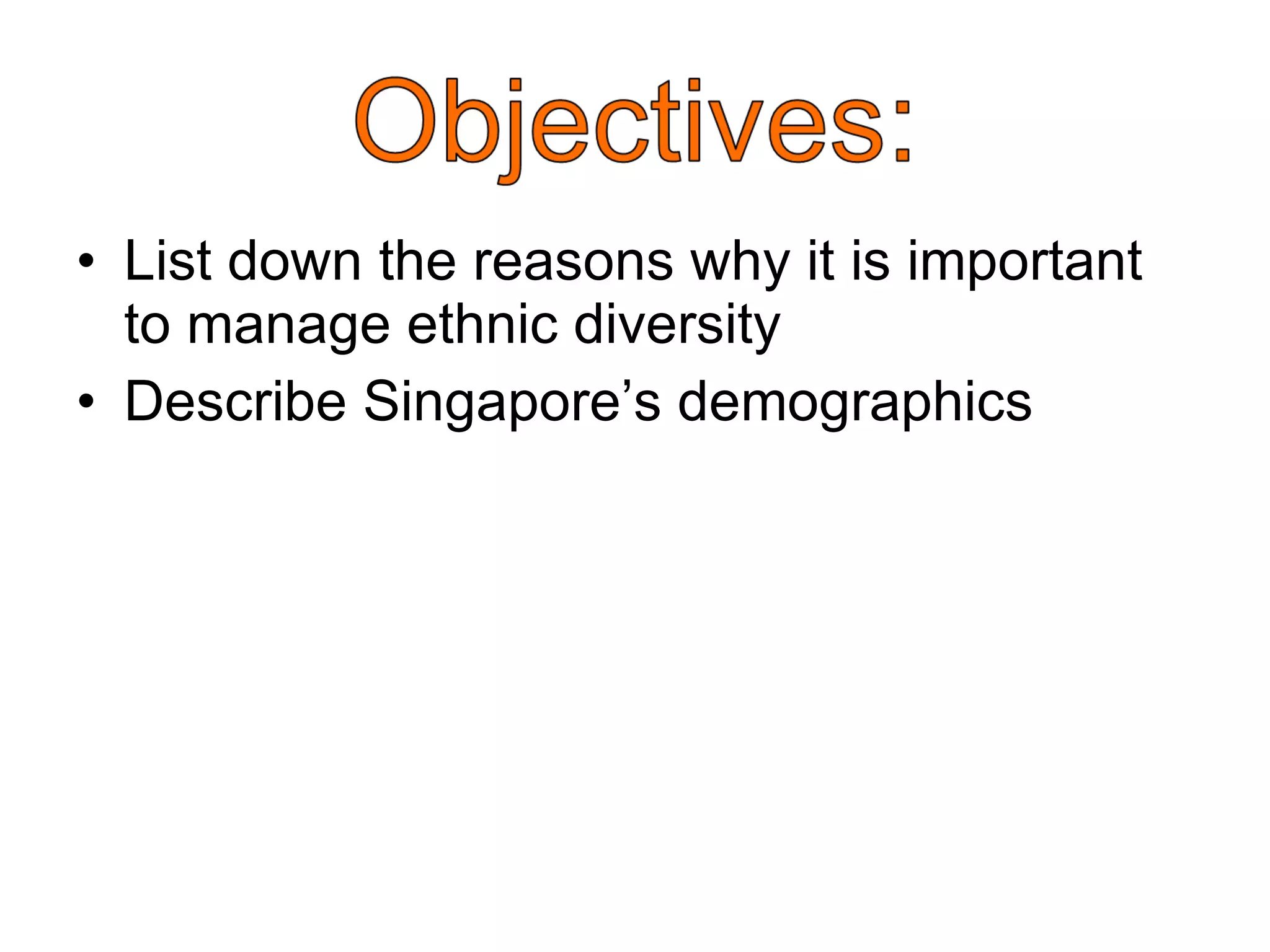 Objectives:

• List down the reasons why it is important to manage ethnic diversity
• Describe Singapore’s demographics